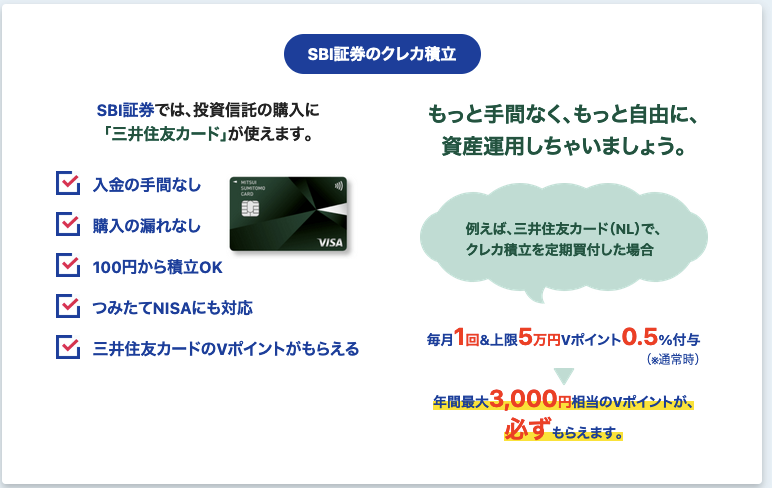 SBI証券のクレカ積立

SBI証券では、投資信託の購入に「三井住友カード」が使えます。

入金の手間なし

購入の漏れなし

100円から積立OK

つみたてNISAにも対応

三井住友カードのVポイントがもらえる

MITSUI SUMITOMO CARD

VISA

もっと手間なく、もっと自由に、資産運用しちゃいましょう。

例えば、三井住友カード（NL）で、クレカ積立を定期買付した場合

毎月1回&上限5万円Vポイント0.5%付与
（※通常時）

年間最大3,000円相当のVポイントが、必ずもらえます。